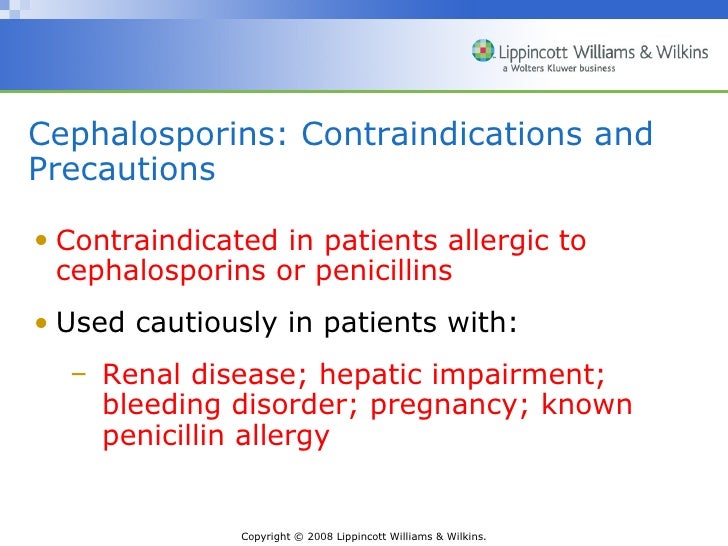 Lippincott Williams & Wilkins
a Wolters Kluwer business

Cephalosporins: Contraindications and Precautions

• Contraindicated in patients allergic to cephalosporins or penicillins

• Used cautiously in patients with:

– Renal disease; hepatic impairment; bleeding disorder; pregnancy; known penicillin allergy

Copyright © 2008 Lippincott Williams & Wilkins.